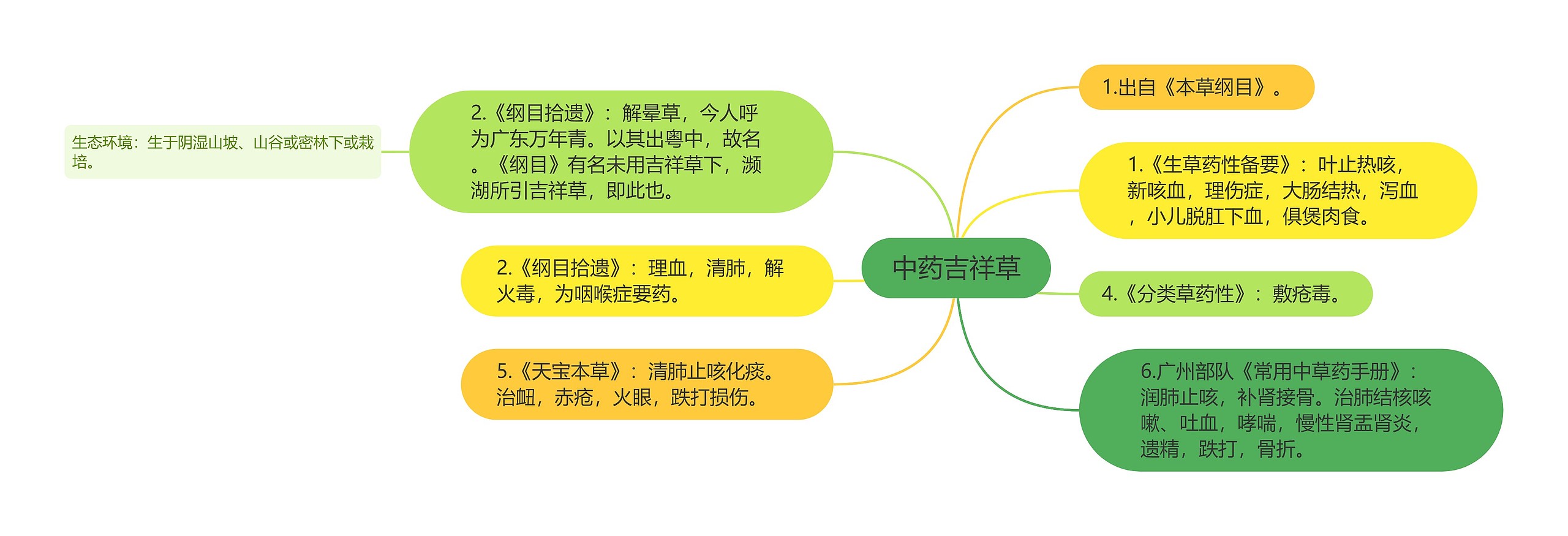 中药吉祥草

1.出自《本草纲目》。

1.《生草药性备要》：叶止热咳，新咳血，理伤症，大肠结热，泻血，小儿脱肛下血，俱煲肉食。

4.《分类草药性》：敷疮毒。

6.广州部队《常用中草药手册》：润肺止咳，补肾接骨。治肺结核咳嗽、吐血，哮喘，慢性肾盂肾炎，遗精，跌打，骨折。

2.《纲目拾遗》：解晕草，今人呼为广东万年青。以其出粤中，故名。《纲目》有名未用吉祥草下，濒湖所引吉祥草，即此也。

生态环境：生于阴湿山坡、山谷或密林下或栽培。

2.《纲目拾遗》：理血，清肺，解火毒，为咽喉症要药。

5.《天宝本草》：清肺止咳化痰。治衄，赤疮，火眼，跌打损伤。